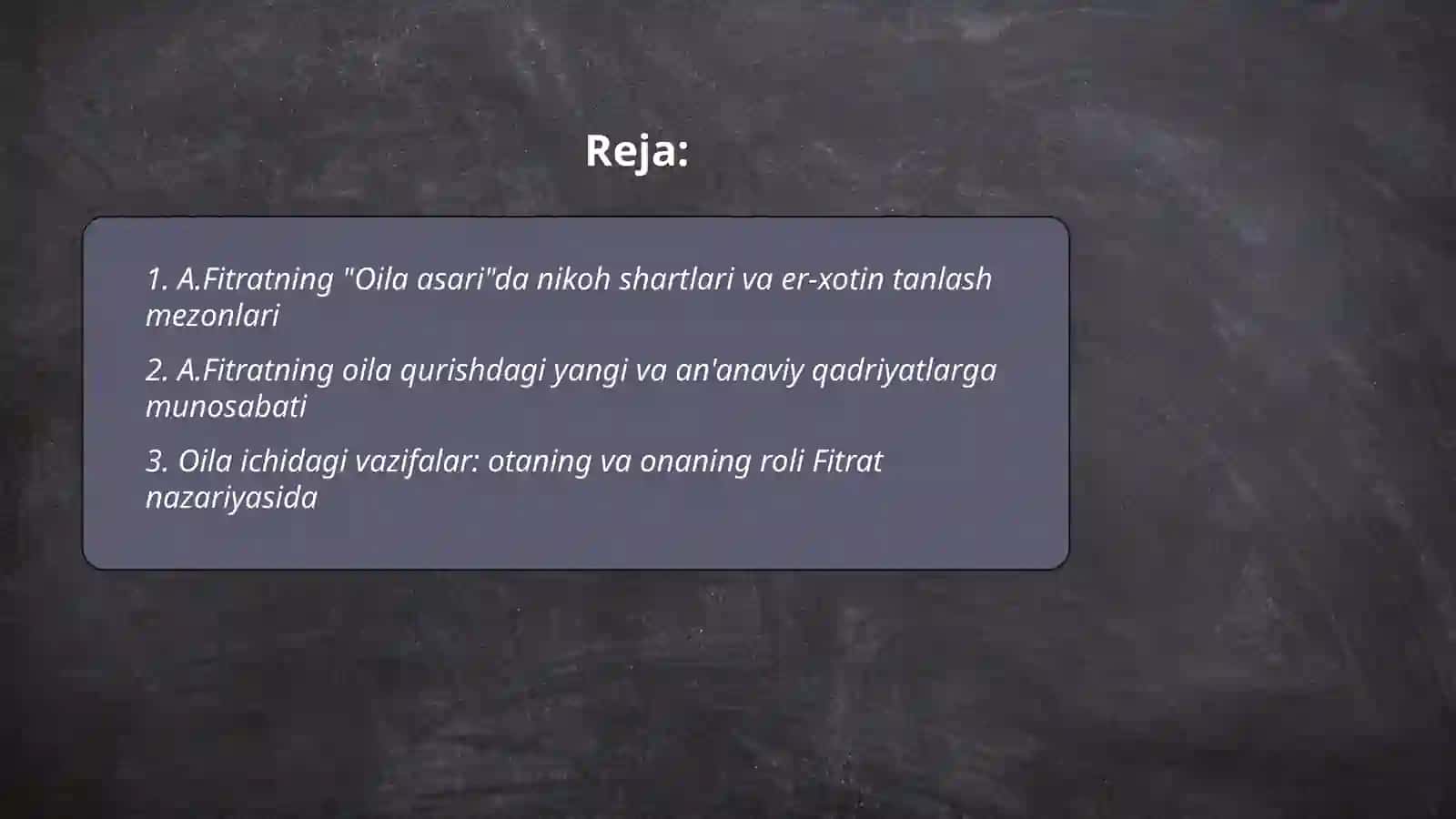 Reja:

1. A.Fitratning "Oila asari"da nikoh shartlari va er-xotin tanlash mezonlari

2. A.Fitratning oila qurishdagi yangi va an'anaviy qadriyatlarga munosabati

3. Oila ichidagi vazifalar: otaning va onaning roli Fitrat nazariyasida